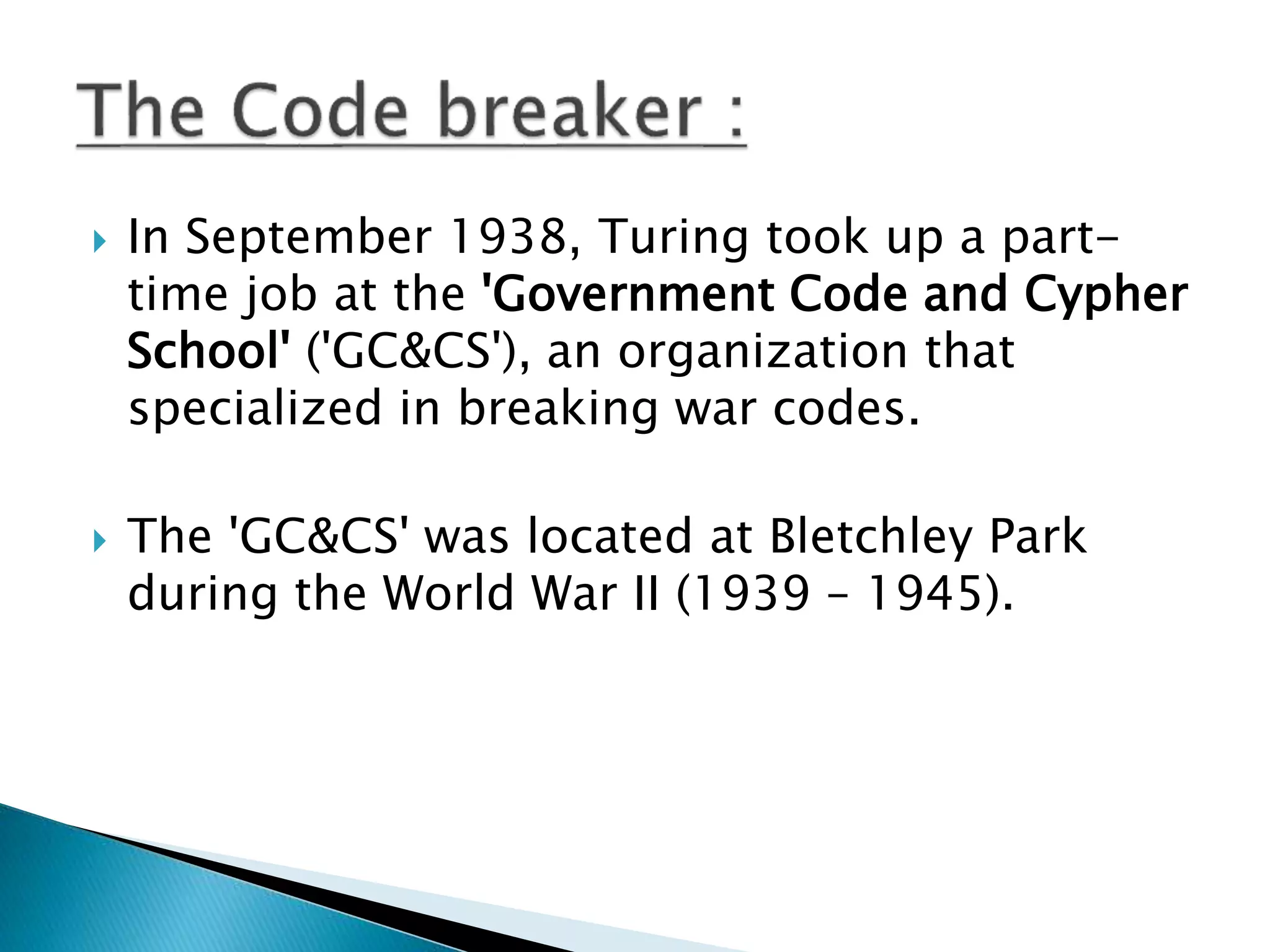 The Code breaker :

In September 1938, Turing took up a part-time job at the 'Government Code and Cypher School' ('GC&CS'), an organization that specialized in breaking war codes.

The 'GC&CS' was located at Bletchley Park during the World War II (1939 – 1945).